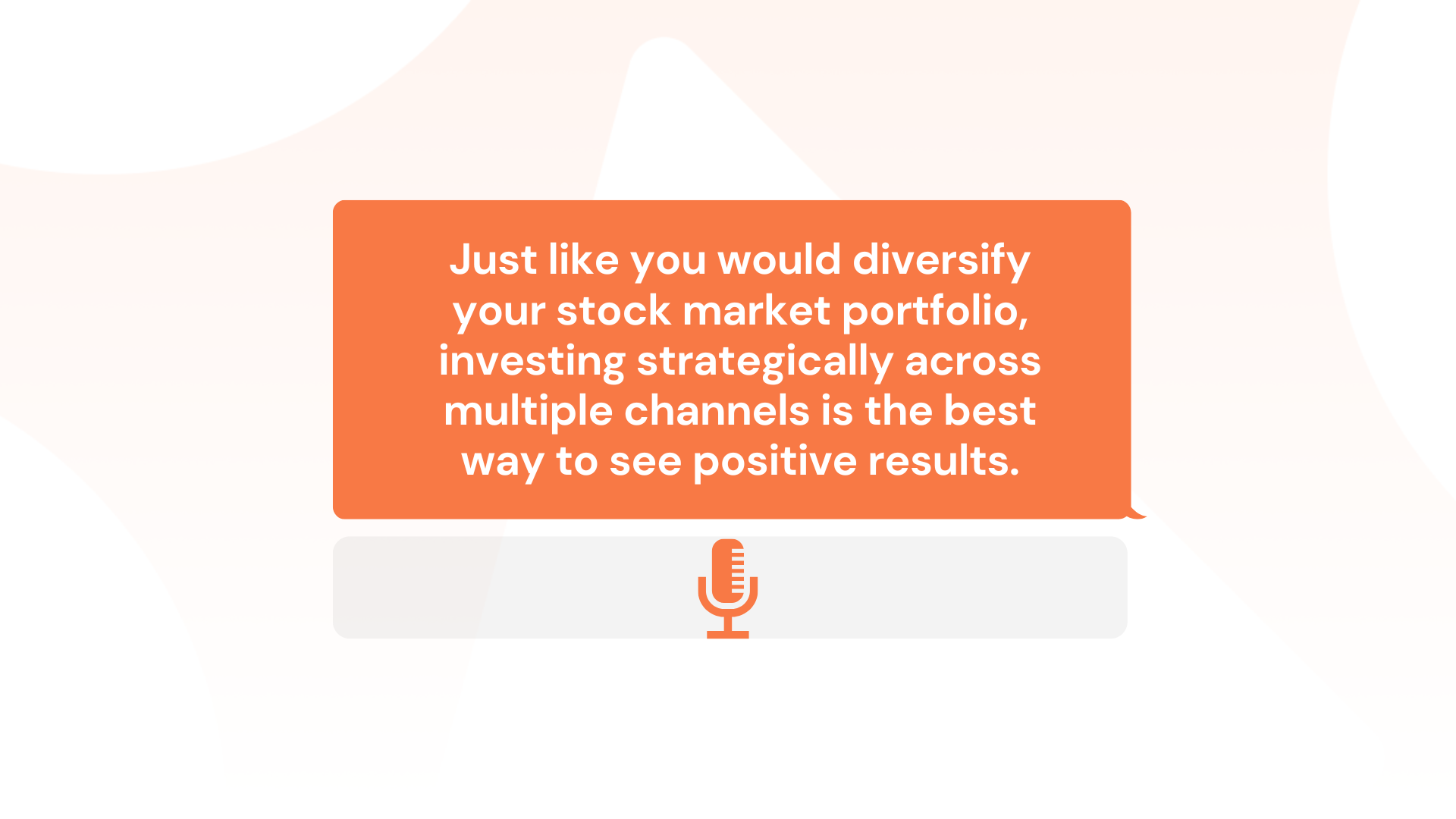 Just like you would diversify your stock market portfolio, investing strategically across multiple channels is the best way to see positive results.